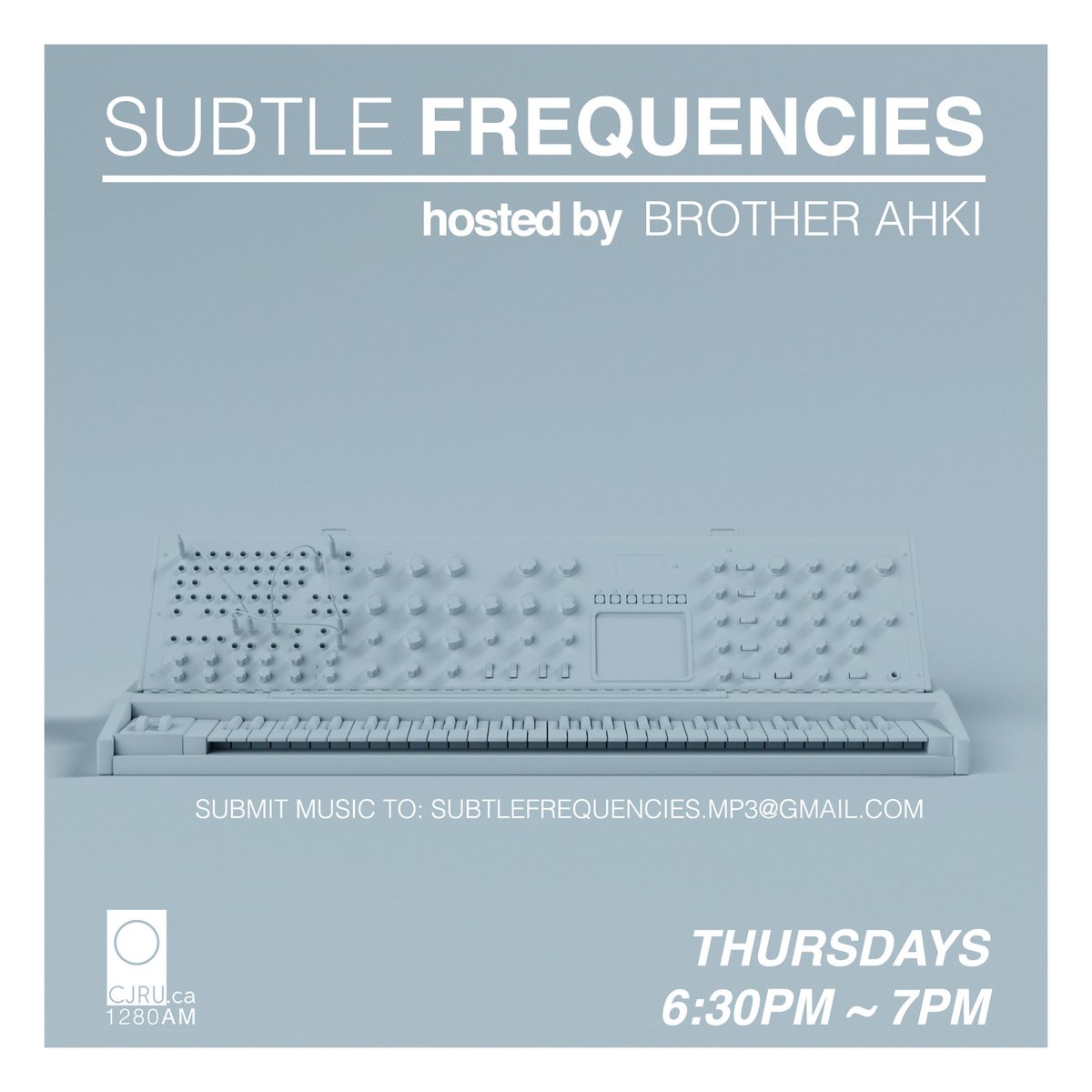 SUBTLE FREQUENCIES

hosted by BROTHER AHKI

SUBMIT MUSIC TO: SUBTLEFREQUENCIES.MP3@GMAIL.COM

CJRU.ca
1280AM

THURSDAYS
6:30PM ~ 7PM